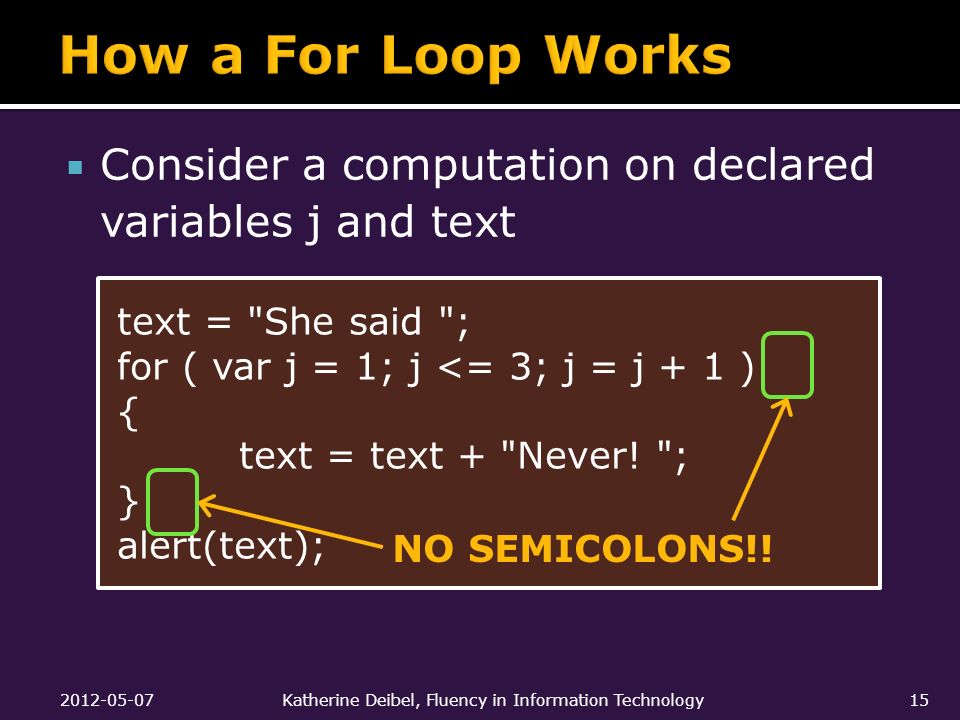 How a For Loop Works

▪ Consider a computation on declared variables j and text

text = "She said ";
for ( var j = 1; j <= 3; j = j + 1 )
{
text = text + "Never! ";
}
alert(text);

NO SEMICOLONS!!

2012-05-07 Katherine Deibel, Fluency in Information Technology 15